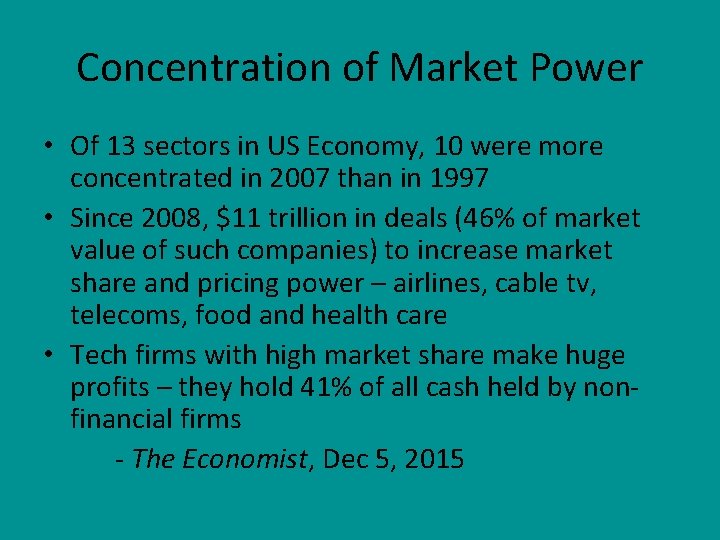 Concentration of Market Power

• Of 13 sectors in US Economy, 10 were more concentrated in 2007 than in 1997

• Since 2008, \$11 trillion in deals (46% of market value of such companies) to increase market share and pricing power – airlines, cable tv, telecoms, food and health care

• Tech firms with high market share make huge profits – they hold 41% of all cash held by non-financial firms

- The Economist, Dec 5, 2015